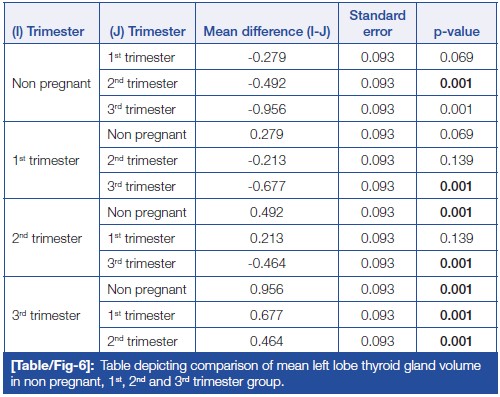 | (I) Trimester | (J) Trimester | Mean difference (I-J) | Standard error | p-value |
|---|---|---|---|---|
| Non pregnant | 1$^{st}$ trimester | -0.279 | 0.093 | 0.069 |
| | 2$^{nd}$ trimester | -0.492 | 0.093 | **0.001** |
| | 3$^{rd}$ trimester | -0.956 | 0.093 | 0.001 |
| 1$^{st}$ trimester | Non pregnant | 0.279 | 0.093 | 0.069 |
| | 2$^{nd}$ trimester | -0.213 | 0.093 | 0.139 |
| | 3$^{rd}$ trimester | -0.677 | 0.093 | **0.001** |
| 2$^{nd}$ trimester | Non pregnant | 0.492 | 0.093 | **0.001** |
| | 1$^{st}$ trimester | 0.213 | 0.093 | 0.139 |
| | 3$^{rd}$ trimester | -0.464 | 0.093 | **0.001** |
| 3$^{rd}$ trimester | Non pregnant | 0.956 | 0.093 | **0.001** |
| | 1$^{st}$ trimester | 0.677 | 0.093 | **0.001** |
| | 2$^{nd}$ trimester | 0.464 | 0.093 | **0.001** |

**[Table/Fig-6]:** Table depicting comparison of mean left lobe thyroid gland volume in non pregnant, 1$^{st}$, 2$^{nd}$ and 3$^{rd}$ trimester group.